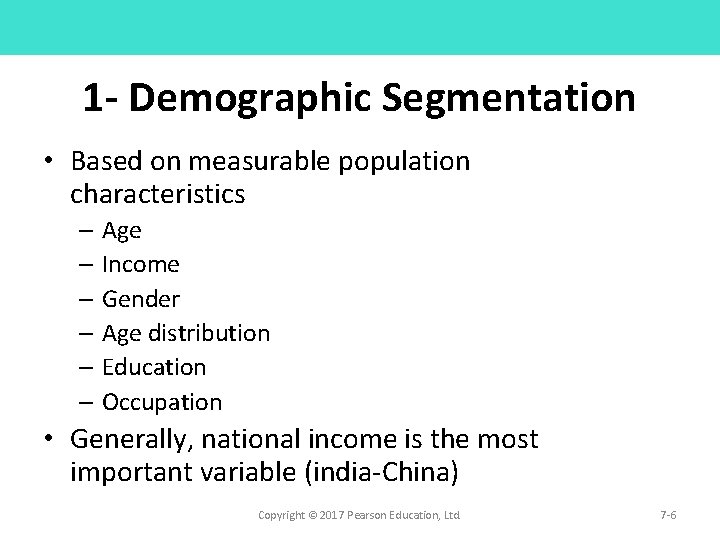 1- Demographic Segmentation

• Based on measurable population characteristics
– Age
– Income
– Gender
– Age distribution
– Education
– Occupation

• Generally, national income is the most important variable (india-China)

Copyright © 2017 Pearson Education, Ltd

7-6